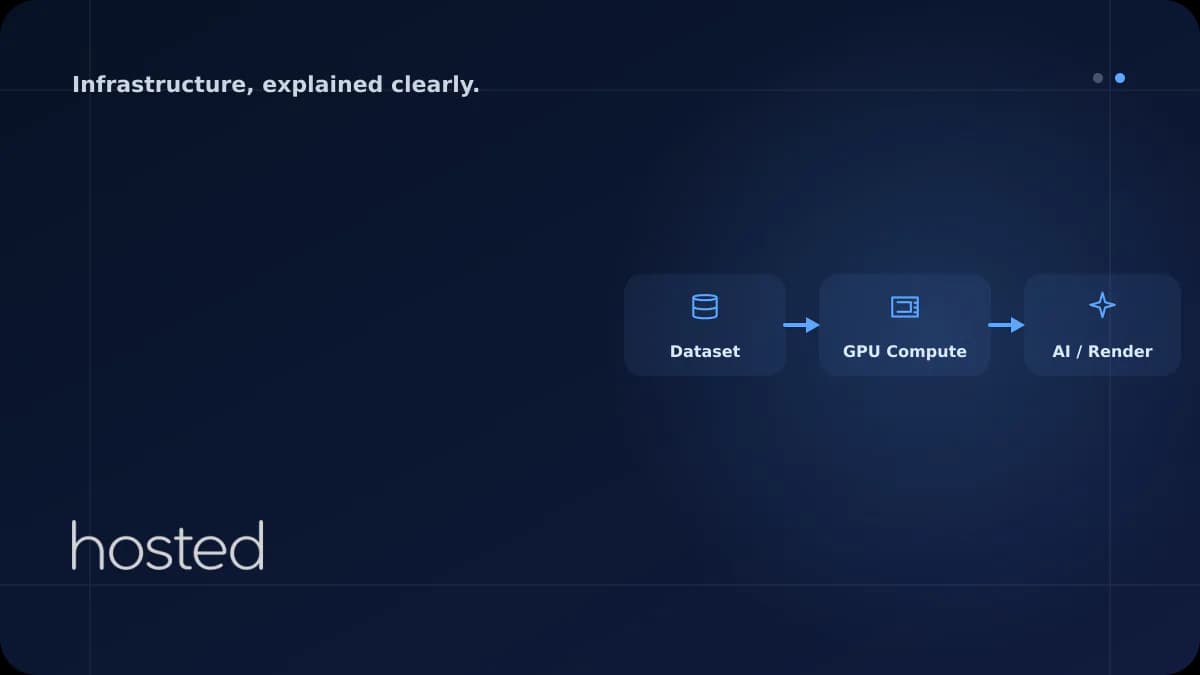 Infrastructure, explained clearly.

Dataset

GPU Compute

AI / Render

hosted